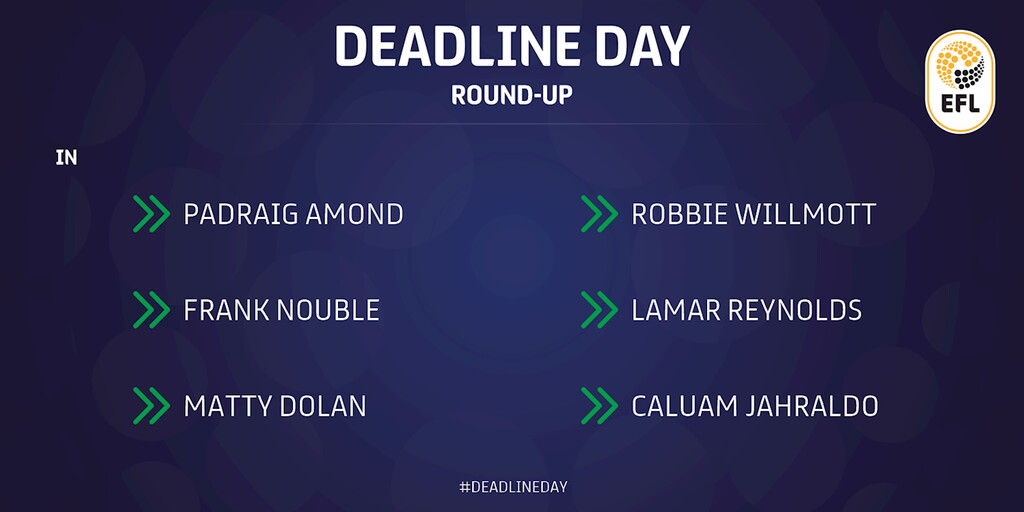 DEADLINE DAY

ROUND-UP

EFL

IN

PADRAIG AMOND

FRANK NOUBLE

MATTY DOLAN

ROBBIE WILLMOTT

LAMAR REYNOLDS

CALUAM JAHRALDO

#DEADLINEDAY